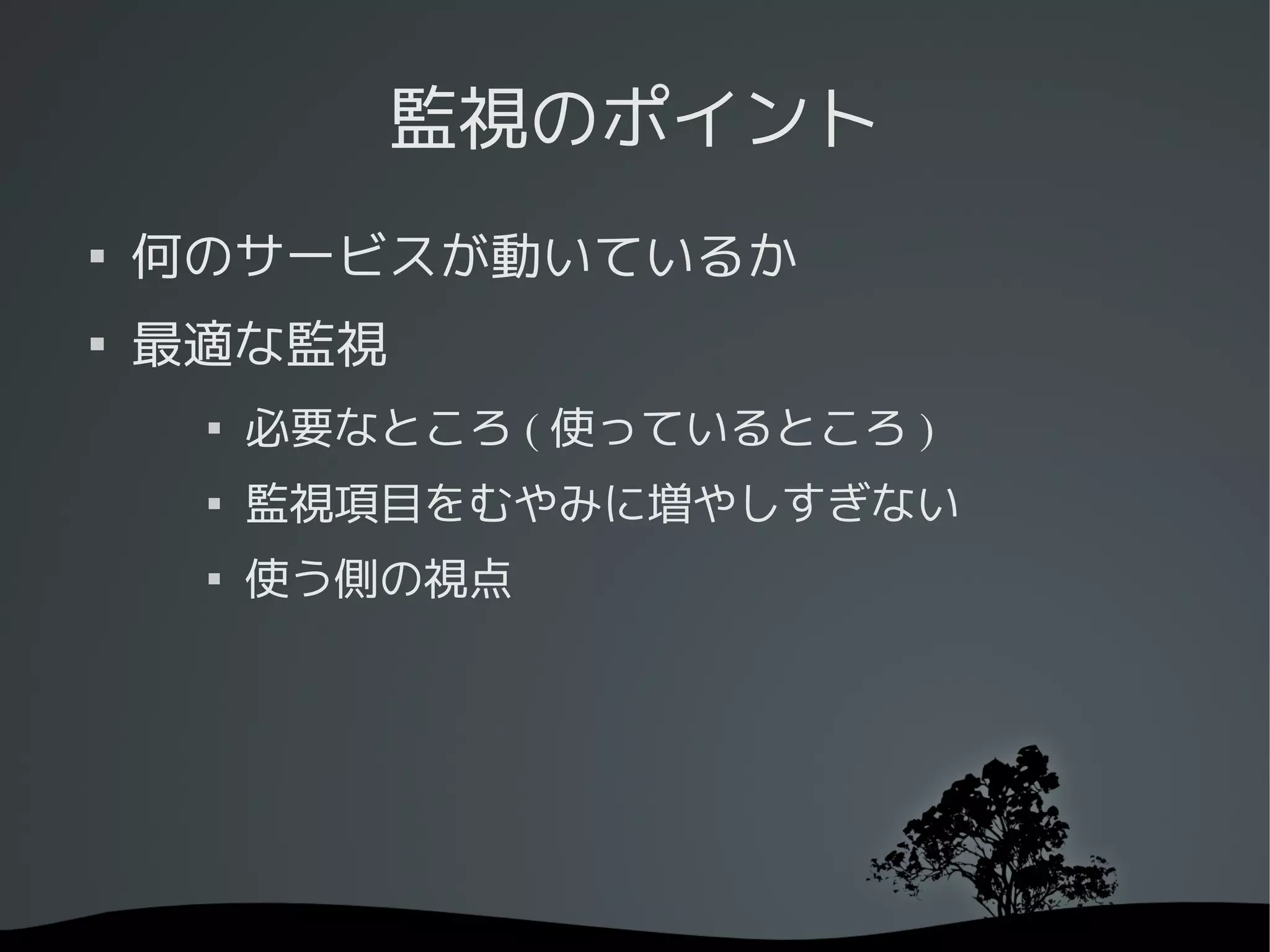 監視のポイント

▪ 何のサービスが動いているか

▪ 最適な監視

▪ 必要なところ ( 使っているところ )

▪ 監視項目をむやみに増やしすぎない

▪ 使う側の視点